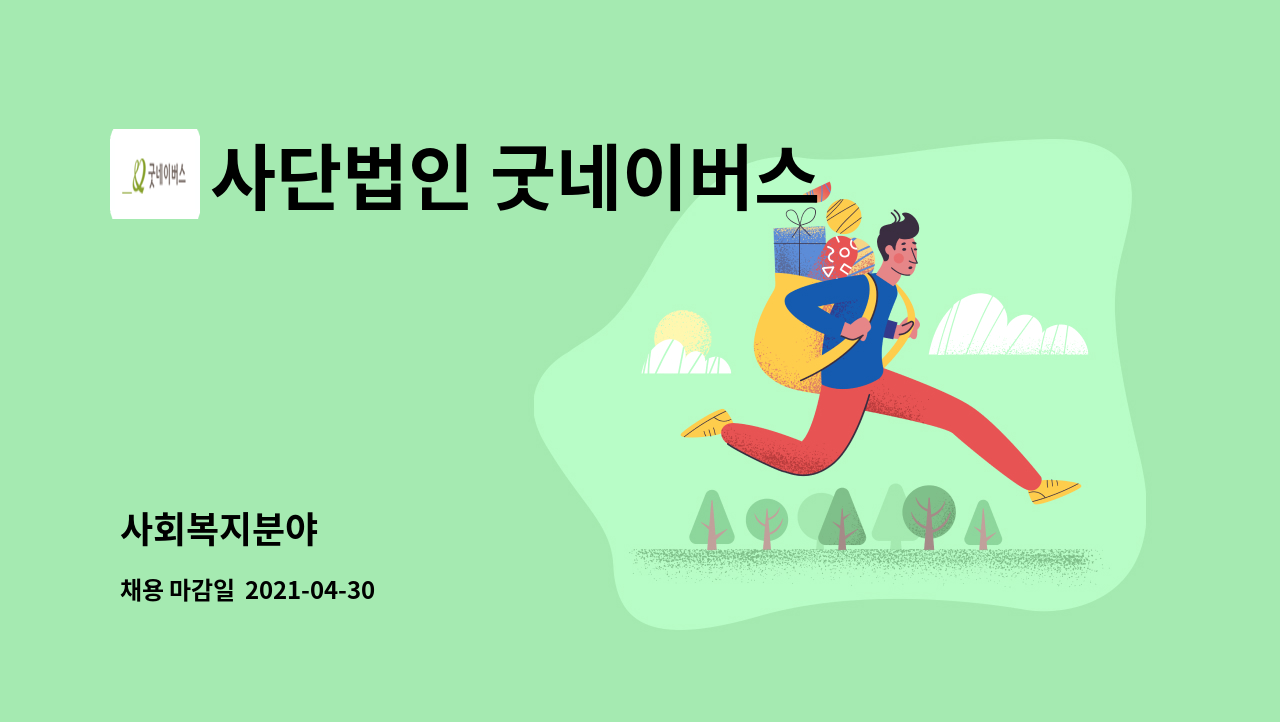 굿네이버스

사단법인 굿네이버스

사회복지분야

채용 마감일 2021-04-30